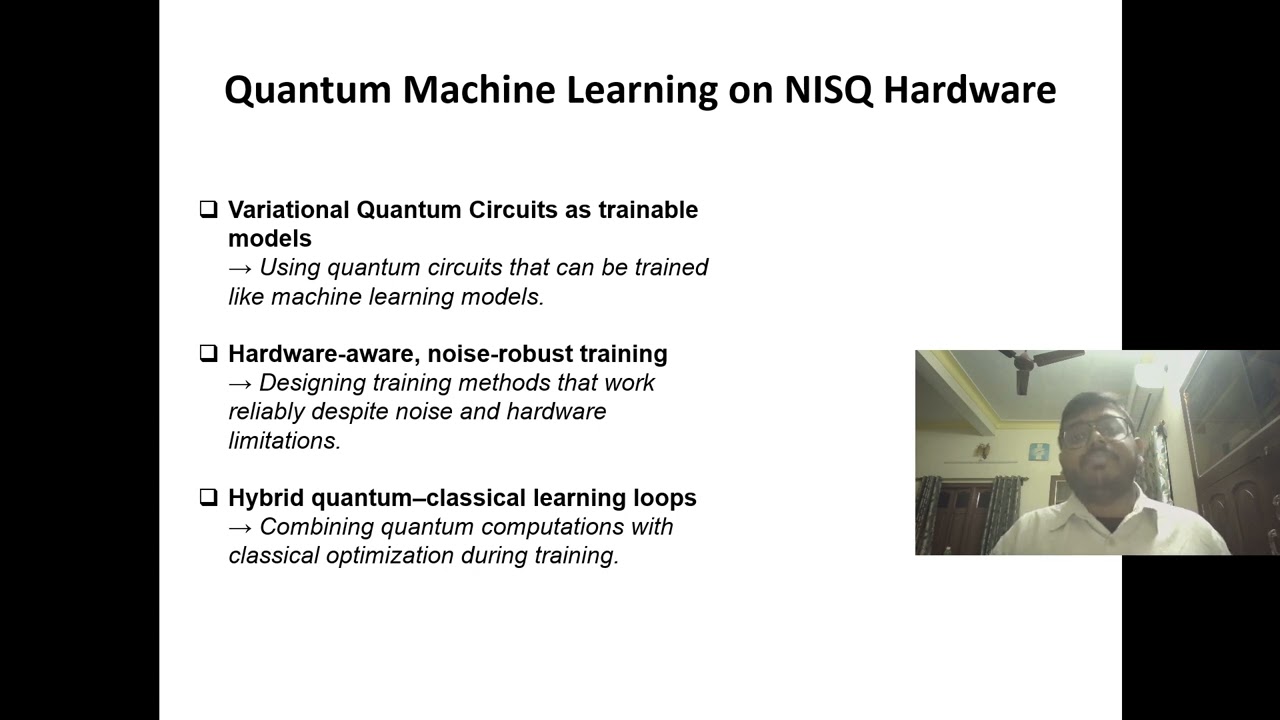 Quantum Machine Learning on NISQ Hardware

❑ Variational Quantum Circuits as trainable models
→ Using quantum circuits that can be trained like machine learning models.

❑ Hardware-aware, noise-robust training
→ Designing training methods that work reliably despite noise and hardware limitations.

❑ Hybrid quantum–classical learning loops
→ Combining quantum computations with classical optimization during training.